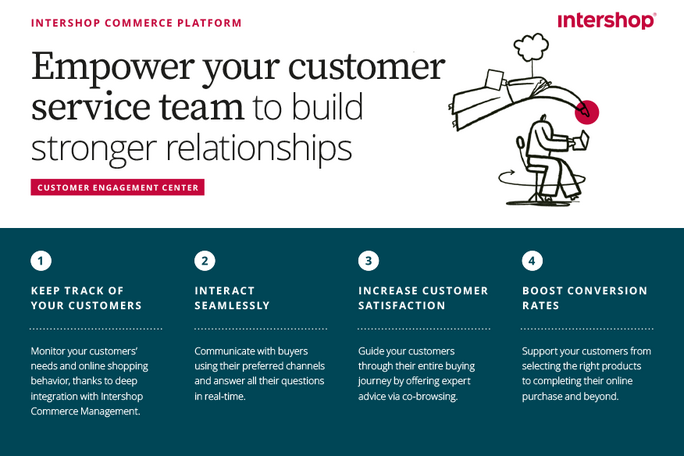 INTERSHOP COMMERCE PLATFORM

intershop®

Empower your customer service team to build stronger relationships

CUSTOMER ENGAGEMENT CENTER

1

KEEP TRACK OF YOUR CUSTOMERS

Monitor your customers' needs and online shopping behavior, thanks to deep integration with Intershop Commerce Management.

2

INTERACT SEAMLESSLY

Communicate with buyers using their preferred channels and answer all their questions in real-time.

3

INCREASE CUSTOMER SATISFACTION

Guide your customers through their entire buying journey by offering expert advice via co-browsing.

4

BOOST CONVERSION RATES

Support your customers from selecting the right products to completing their online purchase and beyond.